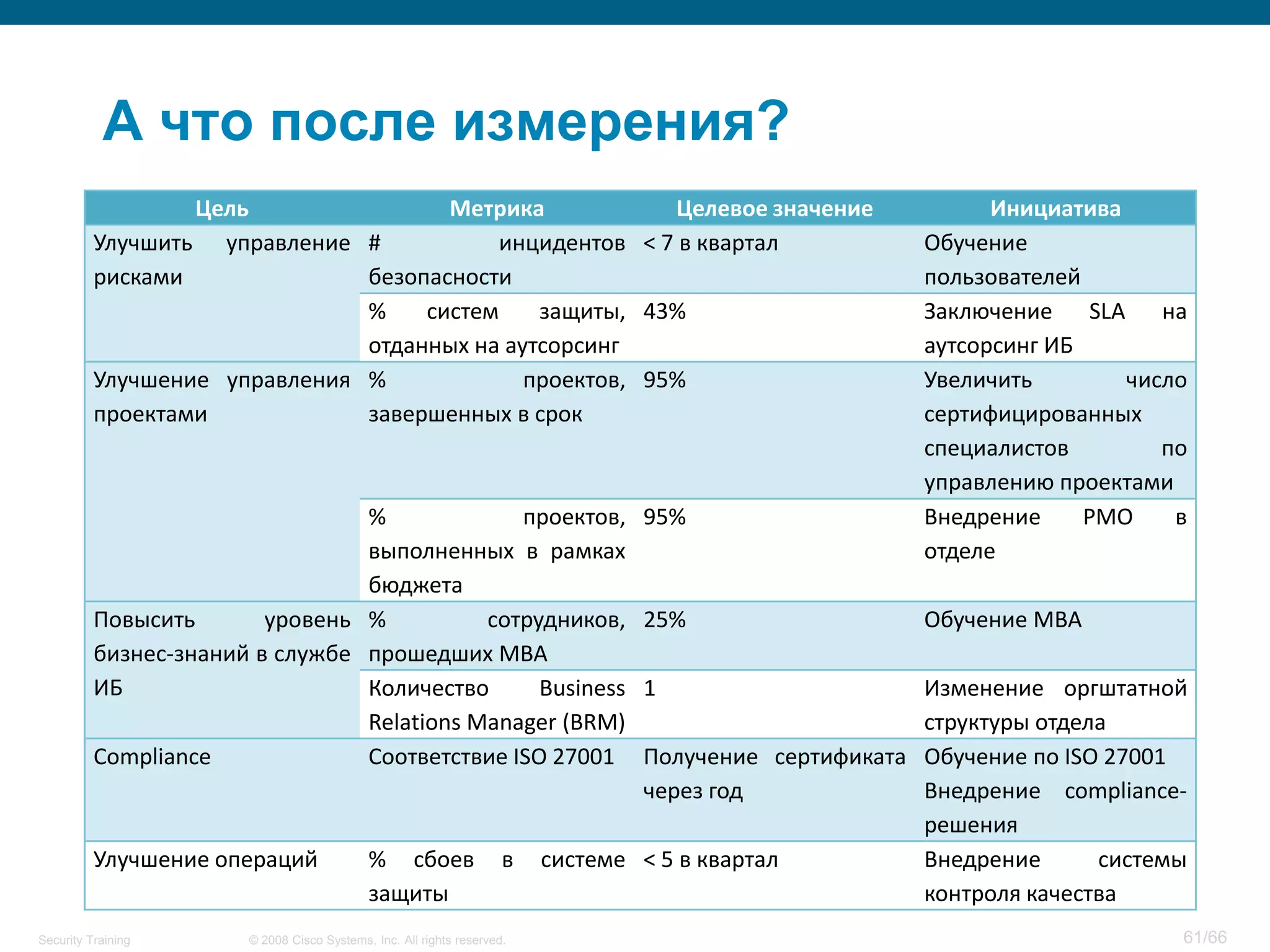 А что после измерения?

| Цель | Метрика | Целевое значение | Инициатива |
|---|---|---|---|
| Улучшить управление рисками | # инцидентов безопасности | < 7 в квартал | Обучение пользователей |
| | % систем защиты, отданных на аутсорсинг | 43% | Заключение SLA на аутсорсинг ИБ |
| Улучшение управления проектами | % проектов, завершенных в срок | 95% | Увеличить число сертифицированных специалистов по управлению проектами |
| | % проектов, выполненных в рамках бюджета | 95% | Внедрение PMO в отделе |
| Повысить уровень бизнес-знаний в службе ИБ | % сотрудников, прошедших MBA | 25% | Обучение MBA |
| | Количество Business Relations Manager (BRM) | 1 | Изменение оргштатной структуры отдела |
| Compliance | Соответствие ISO 27001 | Получение сертификата через год | Обучение по ISO 27001 Внедрение compliance-решения |
| Улучшение операций | % сбоев в системе защиты | < 5 в квартал | Внедрение системы контроля качества |

Security Training © 2008 Cisco Systems, Inc. All rights reserved. 61/66